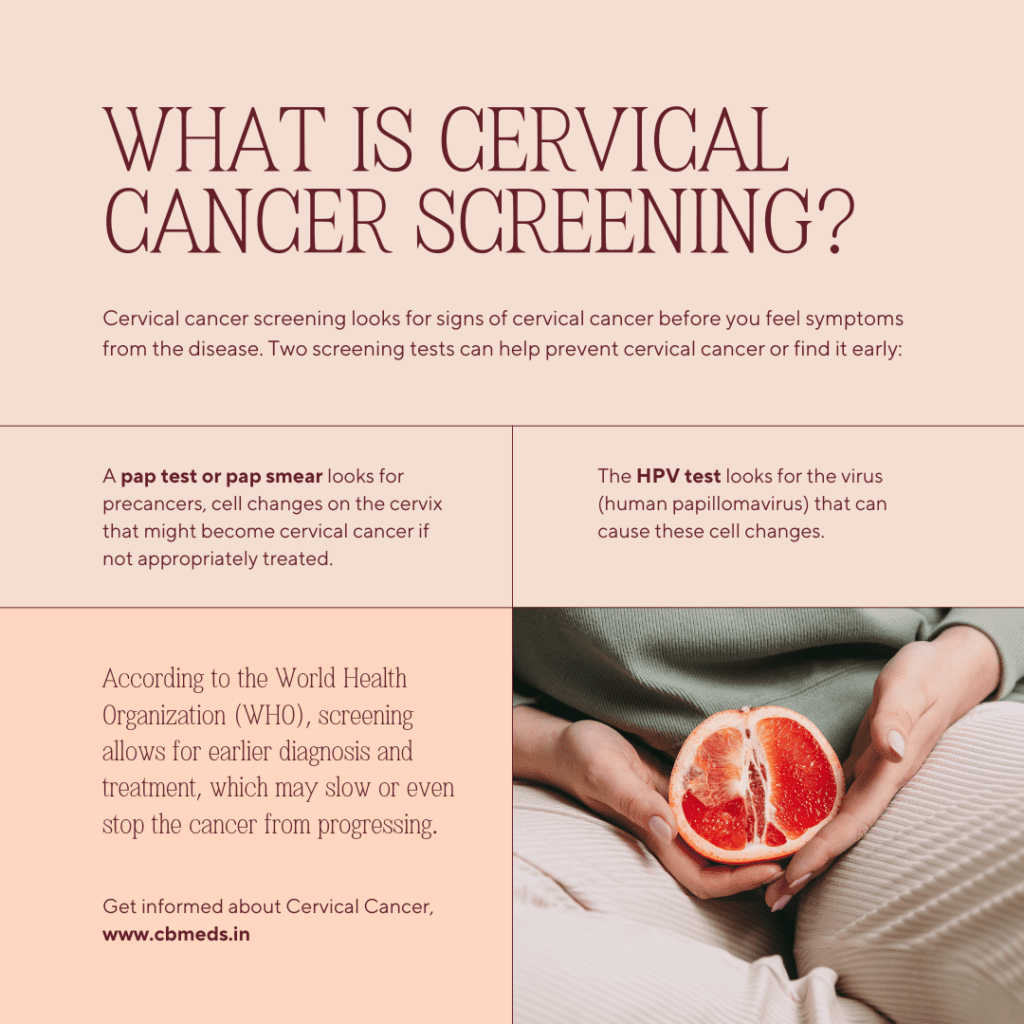 WHAT IS CERVICAL CANCER SCREENING?

Cervical cancer screening looks for signs of cervical cancer before you feel symptoms from the disease. Two screening tests can help prevent cervical cancer or find it early:

A pap test or pap smear looks for precancers, cell changes on the cervix that might become cervical cancer if not appropriately treated.

The HPV test looks for the virus (human papillomavirus) that can cause these cell changes.

According to the World Health Organization (WHO), screening allows for earlier diagnosis and treatment, which may slow or even stop the cancer from progressing.

Get informed about Cervical Cancer, www.cbmeds.in